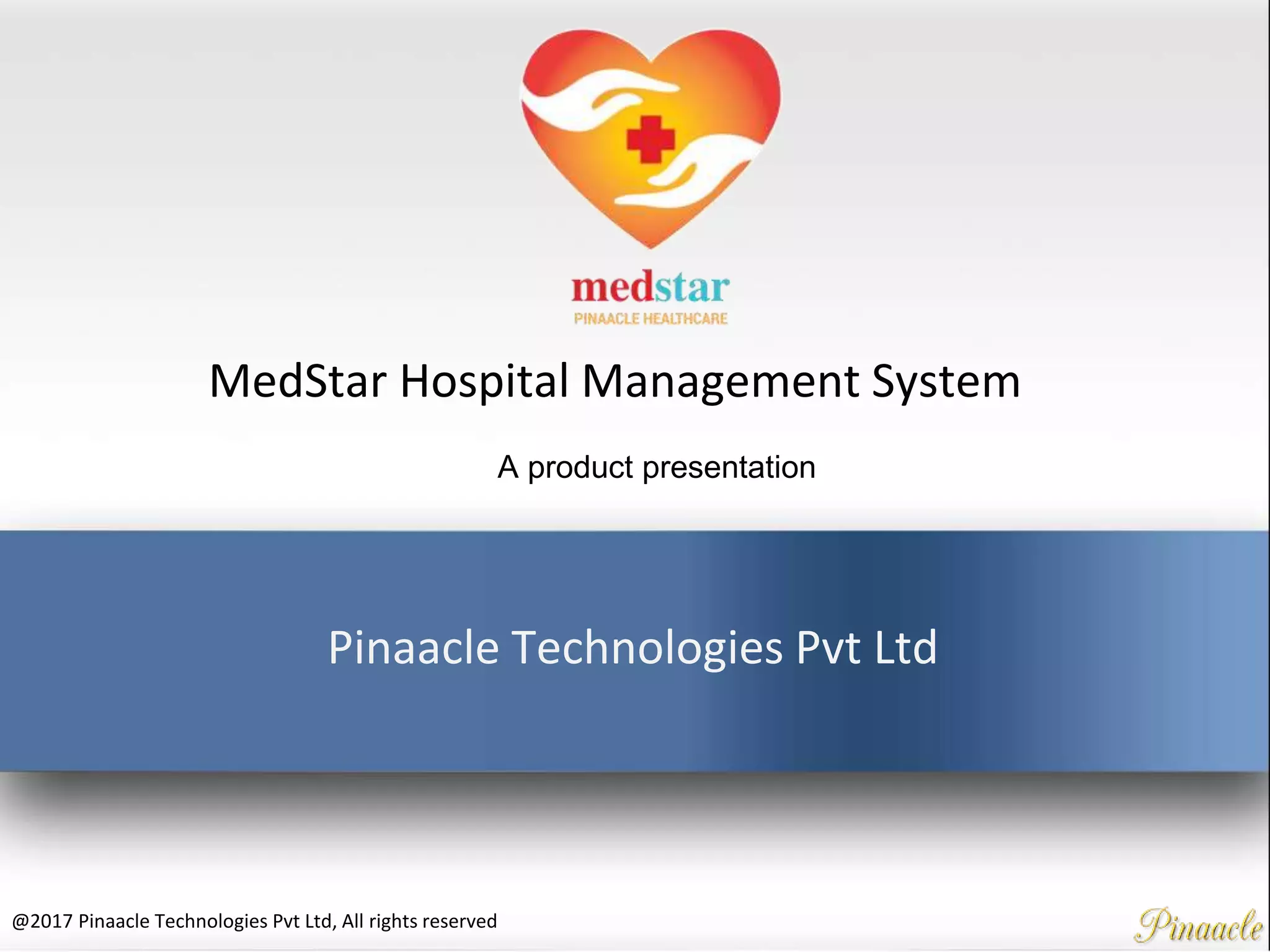 medstar
PINAACLE HEALTHCARE

MedStar Hospital Management System

A product presentation

Pinaacle Technologies Pvt Ltd

@2017 Pinaacle Technologies Pvt Ltd, All rights reserved

Pinaacle